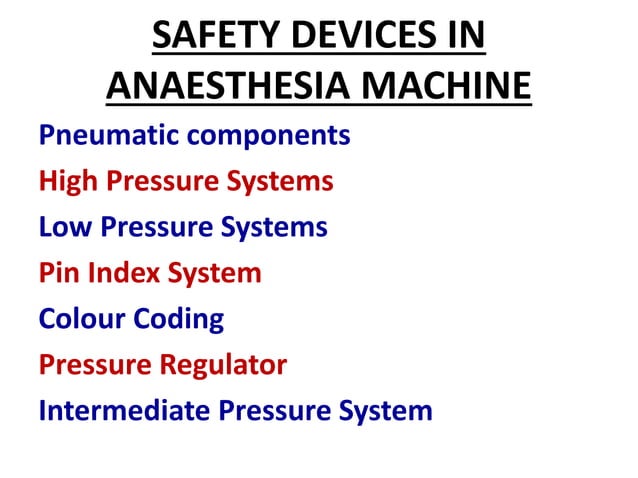 SAFETY DEVICES IN ANAESTHESIA MACHINE

Pneumatic components
High Pressure Systems
Low Pressure Systems
Pin Index System
Colour Coding
Pressure Regulator
Intermediate Pressure System